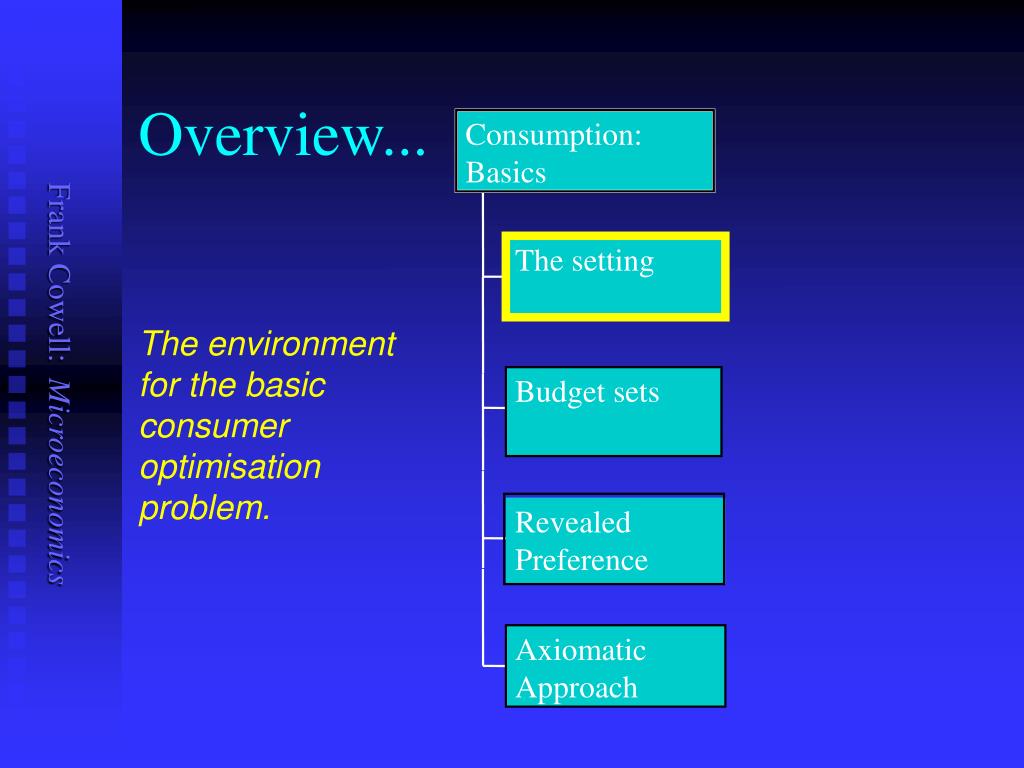 Frank Cowell: Microeconomics

Overview...

The environment for the basic consumer optimisation problem.

Consumption: Basics

The setting

Budget sets

Revealed Preference

Axiomatic Approach